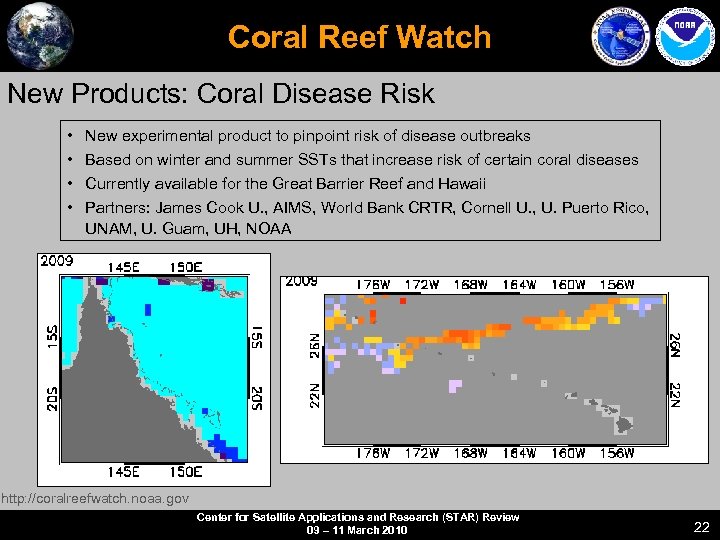 Coral Reef Watch

NOAA

New Products: Coral Disease Risk

• New experimental product to pinpoint risk of disease outbreaks
• Based on winter and summer SSTs that increase risk of certain coral diseases
• Currently available for the Great Barrier Reef and Hawaii
• Partners: James Cook U., AIMS, World Bank CRTR, Cornell U., U. Puerto Rico, UNAM, U. Guam, UH, NOAA

2009
145E 150E
15S
20S
15S
20S
145E 150E

2009
176W 172W 168W 164W 160W 156W
26N
22N
26N
22N
176W 172W 168W 164W 160W 156W

http://coralreefwatch.noaa.gov

Center for Satellite Applications and Research (STAR) Review
09 – 11 March 2010

22